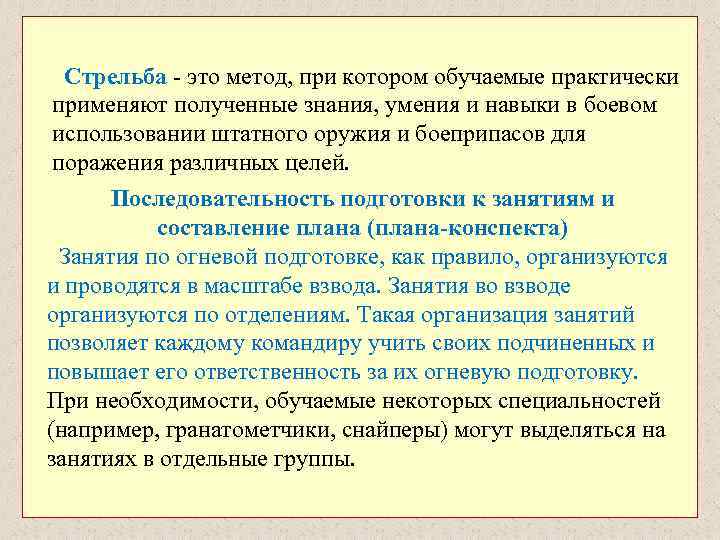 Стрельба - это метод, при котором обучаемые практически применяют полученные знания, умения и навыки в боевом использовании штатного оружия и боеприпасов для поражения различных целей.

Последовательность подготовки к занятиям и составление плана (плана-конспекта)

Занятия по огневой подготовке, как правило, организуются и проводятся в масштабе взвода. Занятия во взводе организуются по отделениям. Такая организация занятий позволяет каждому командиру учить своих подчиненных и повышает его ответственность за их огневую подготовку. При необходимости, обучаемые некоторых специальностей (например, гранатометчики, снайперы) могут выделяться на занятиях в отдельные группы.